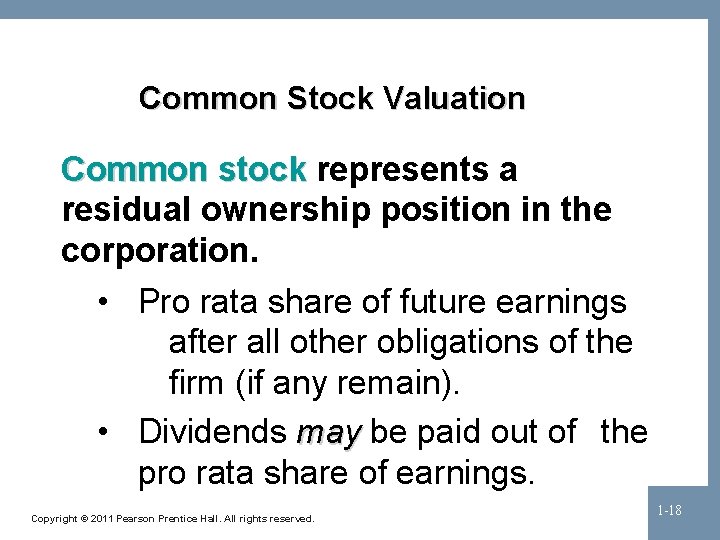 Common Stock Valuation

Common stock represents a residual ownership position in the corporation.

• Pro rata share of future earnings after all other obligations of the firm (if any remain).

• Dividends may be paid out of the pro rata share of earnings.

Copyright © 2011 Pearson Prentice Hall. All rights reserved.

1-18